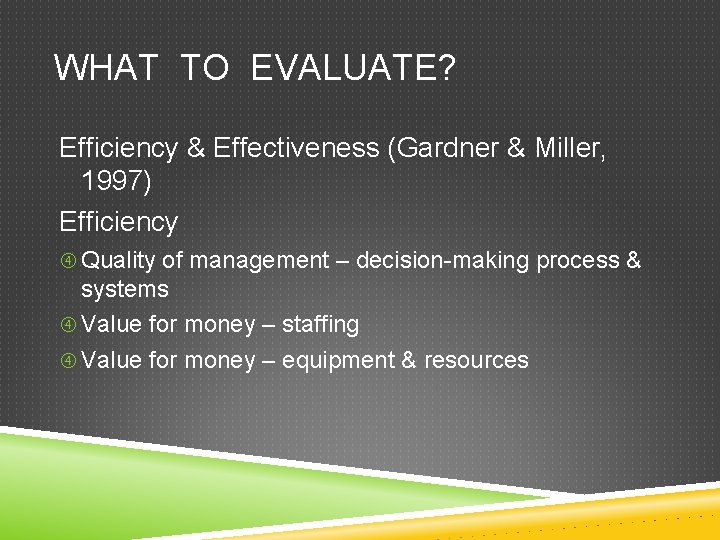 WHAT TO EVALUATE?

Efficiency & Effectiveness (Gardner & Miller, 1997)

Efficiency

④ Quality of management – decision-making process & systems

④ Value for money – staffing

④ Value for money – equipment & resources